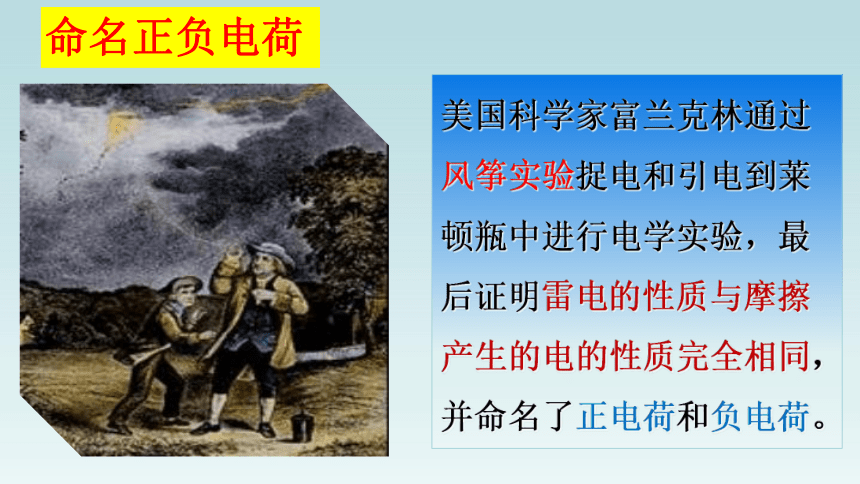 命名正负电荷

美国科学家富兰克林通过风筝实验捉电和引电到莱顿瓶中进行电学实验，最后证明雷电的性质与摩擦产生的电的性质完全相同，并命名了正电荷和负电荷。